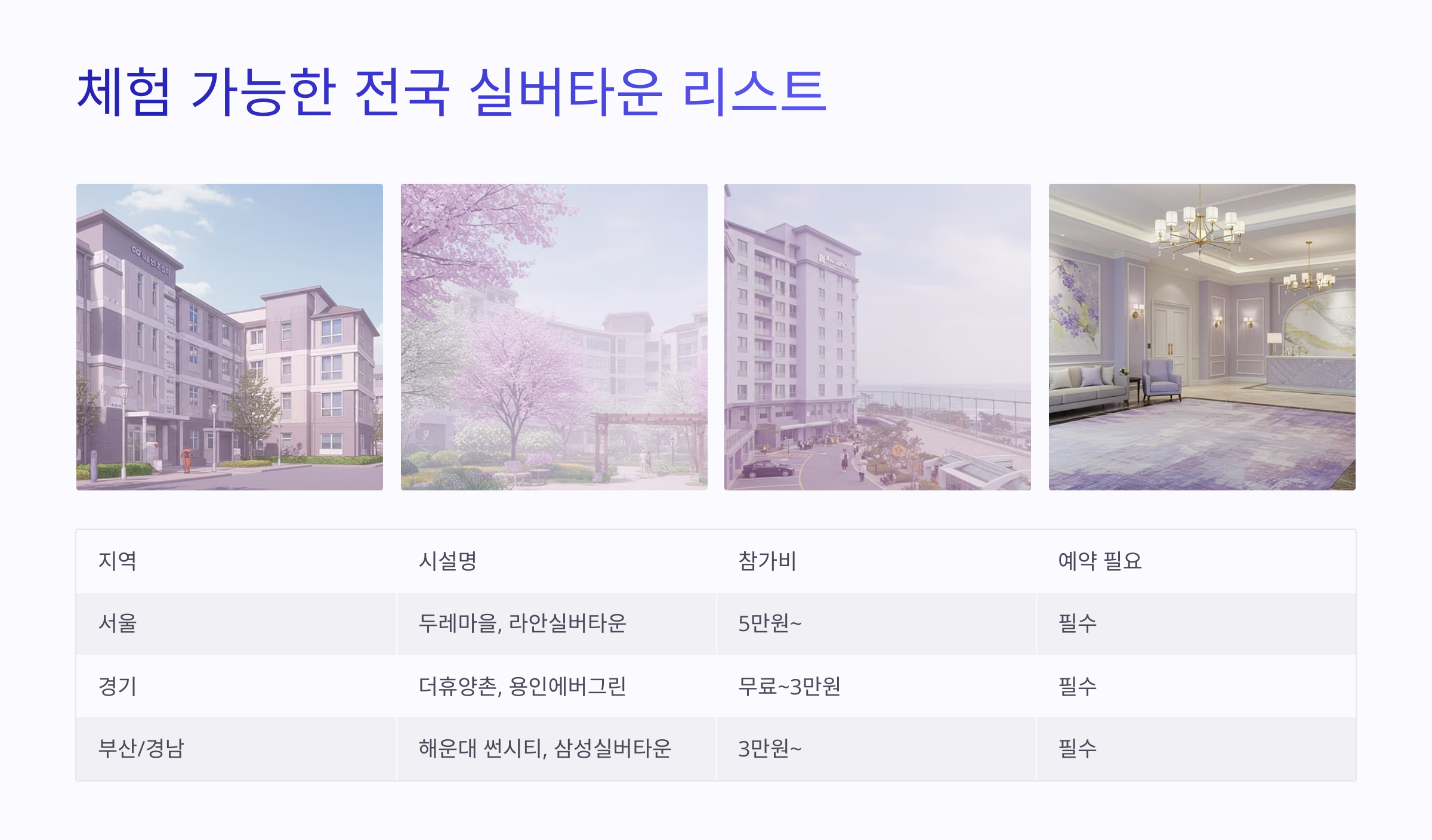 체험 가능한 전국 실버타운 리스트

| 지역 | 시설명 | 참가비 | 예약 필요 |
|---|---|---|---|
| 서울 | 두레마을, 라안실버타운 | 5만원~ | 필수 |
| 경기 | 더휴양촌, 용인에버그린 | 무료~3만원 | 필수 |
| 부산/경남 | 해운대 썬시티, 삼성실버타운 | 3만원~ | 필수 |